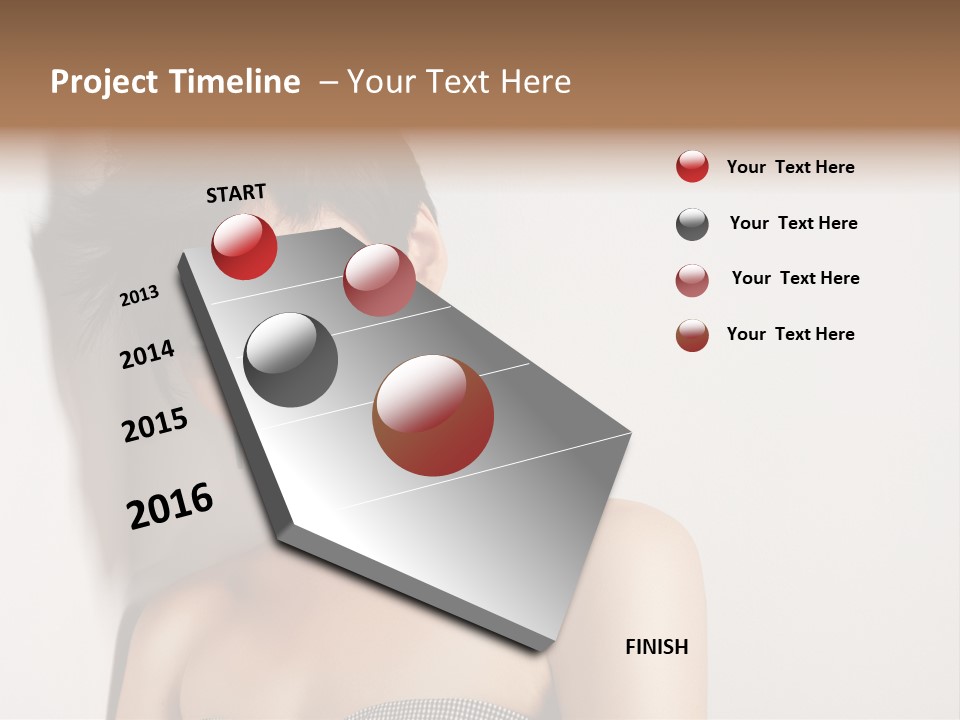 Project Timeline – Your Text Here

START

2013

2014

2015

2016

FINISH

Your Text Here

Your Text Here

Your Text Here

Your Text Here